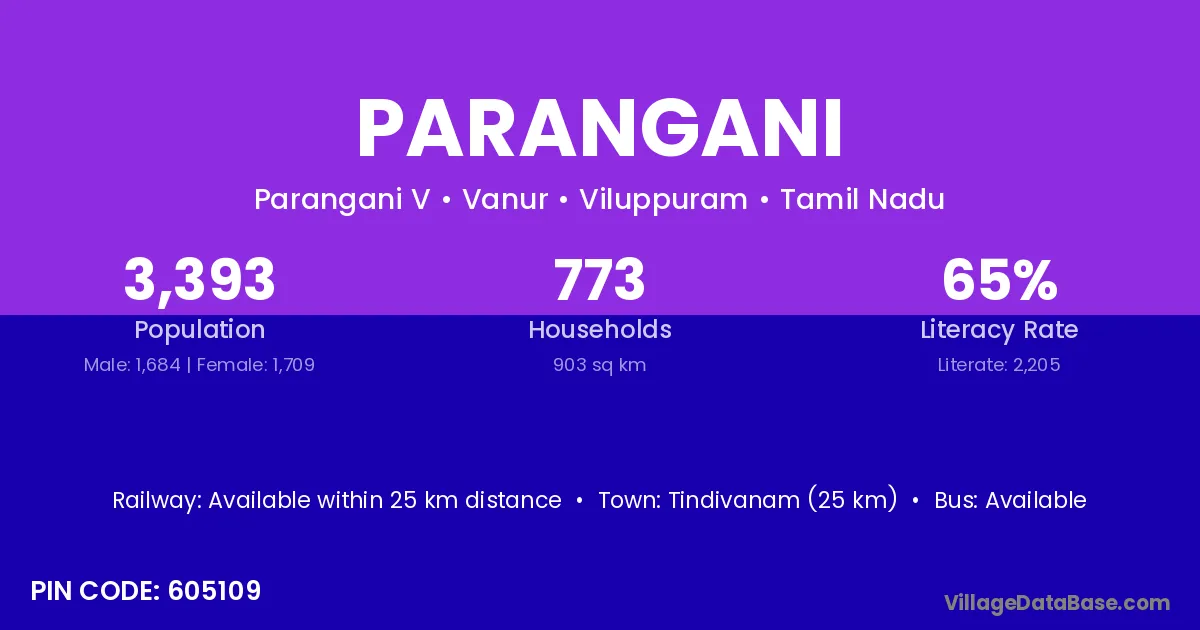 PARANGANI

Parangani V • Vanur • Viluppuram • Tamil Nadu

3,393
Population
Male: 1,684 | Female: 1,709

773
Households
903 sq km

65%
Literacy Rate
Literate: 2,205

Railway: Available within 25 km distance • Town: Tindivanam (25 km) • Bus: Available

PIN CODE: 605109

VillageDataBase.com